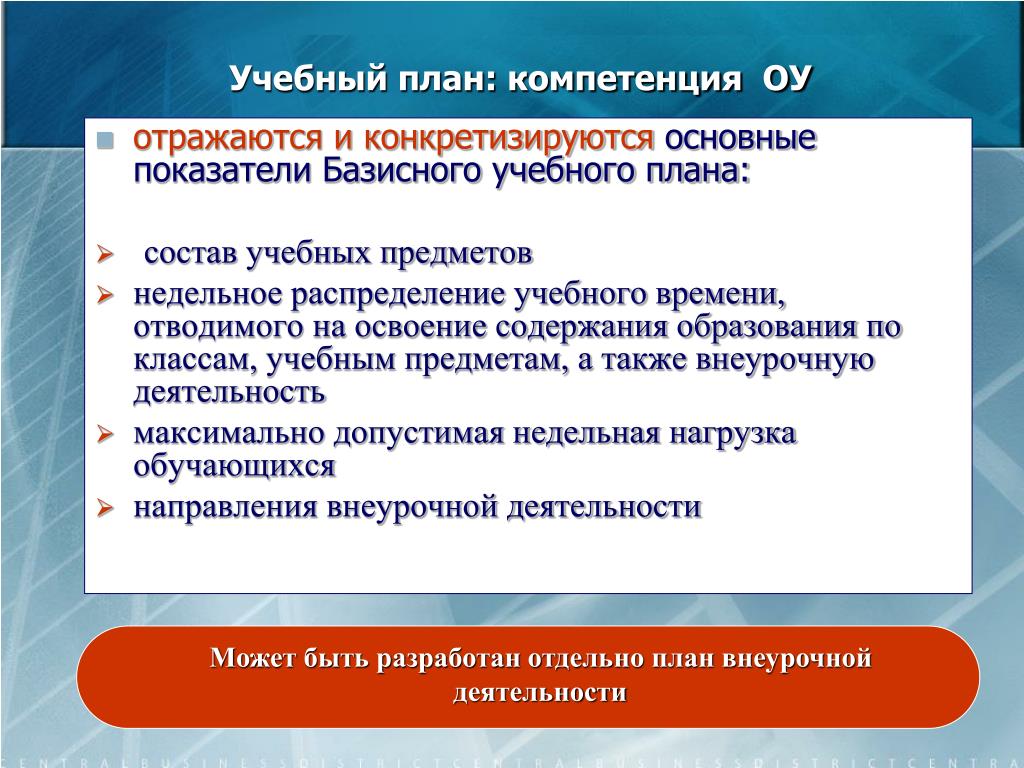 Учебный план: компетенция ОУ

отражаются и конкретизируются основные показатели Базисного учебного плана:

состав учебных предметов
недельное распределение учебного времени, отводимого на освоение содержания образования по классам, учебным предметам, а также внеурочную деятельность
максимально допустимая недельная нагрузка обучающихся
направления внеурочной деятельности

Может быть разработан отдельно план внеурочной деятельности

CENTRALBUSINESSDISTRICTCENTRALBUSINESSDISTRICTCENTRA